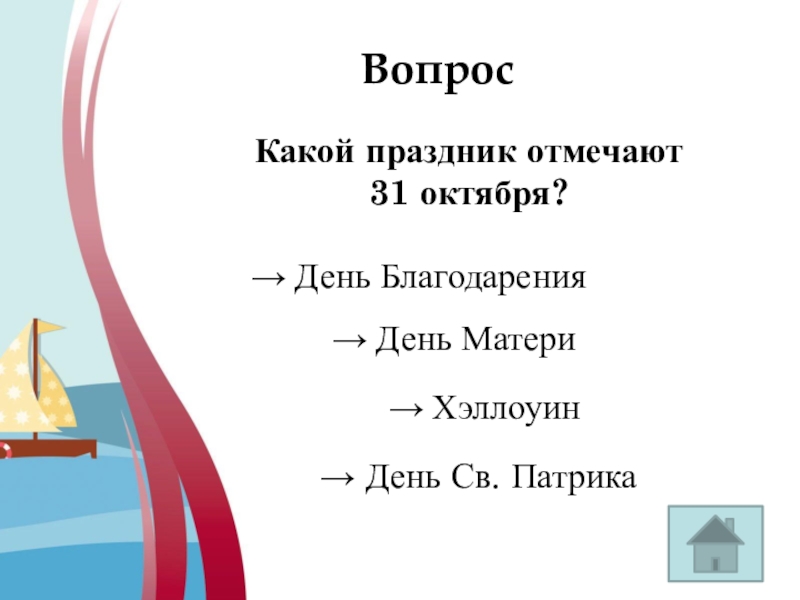 Вопрос

Какой праздник отмечают 31 октября?

→ День Благодарения

→ День Матери

→ Хэллоуин

→ День Св. Патрика